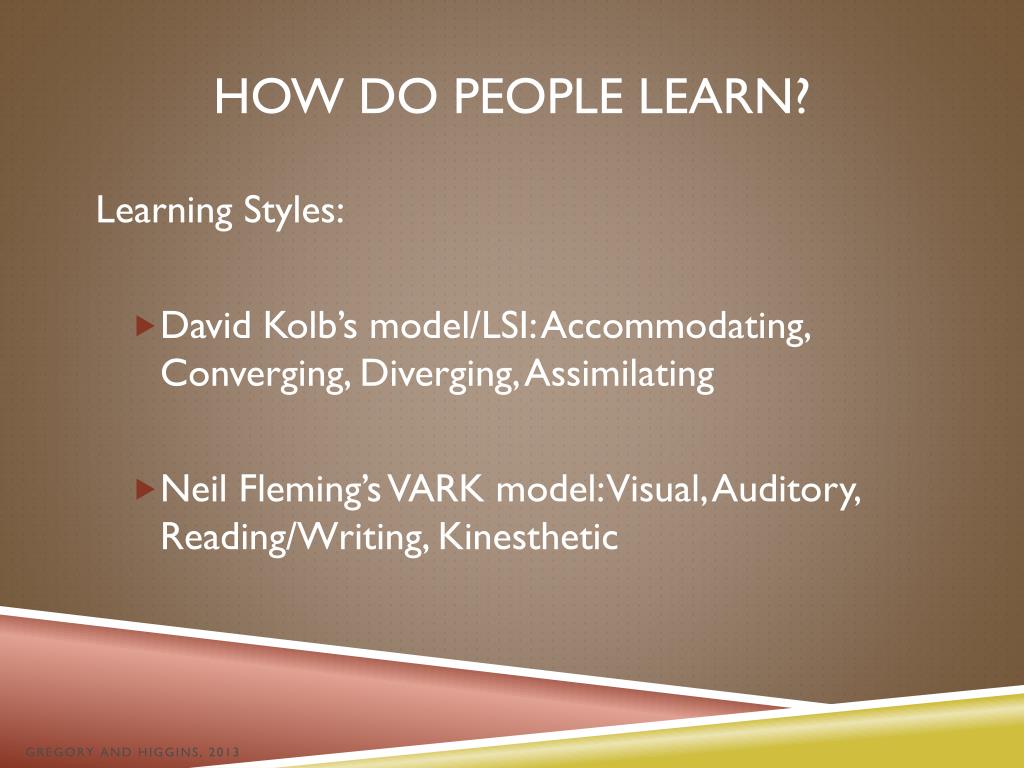 HOW DO PEOPLE LEARN?

Learning Styles:

David Kolb's model/LSI: Accommodating, Converging, Diverging, Assimilating

Neil Fleming's VARK model: Visual, Auditory, Reading/Writing, Kinesthetic

GREGORY AND HIGGINS, 2013